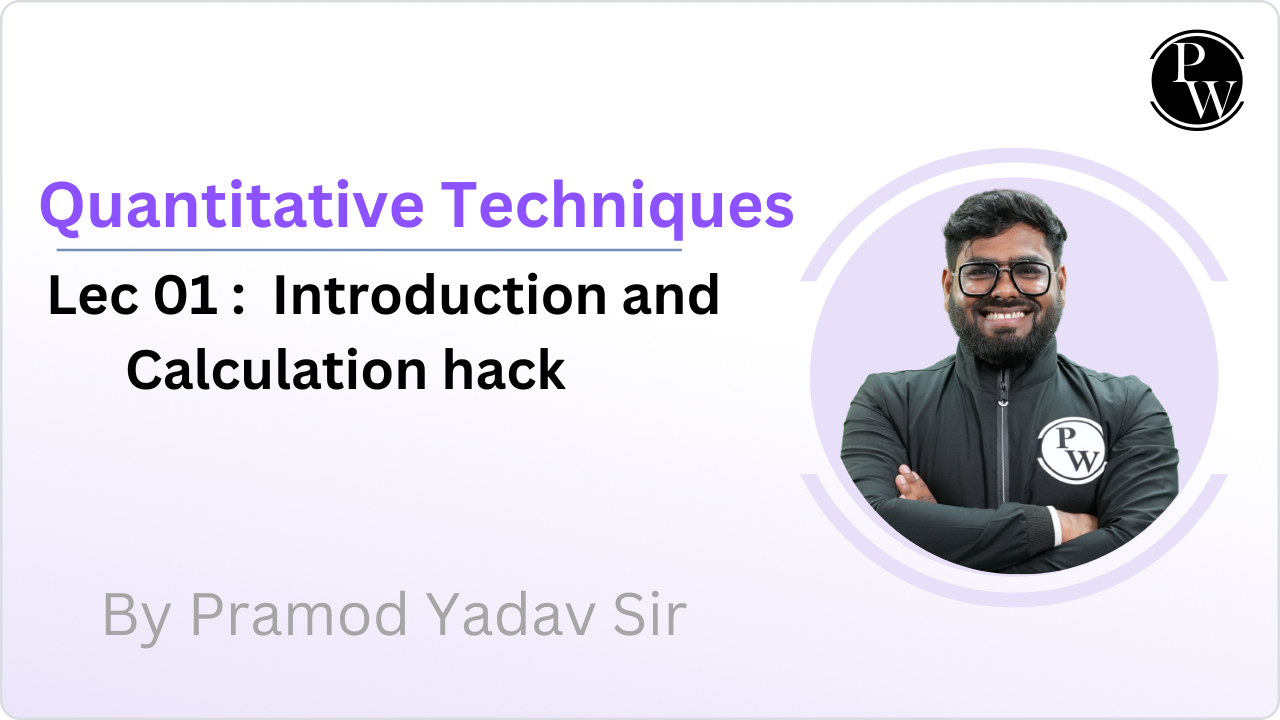 PW

Quantitative Techniques

Lec 01 : Introduction and Calculation hack

PW

By Pramod Yadav Sir